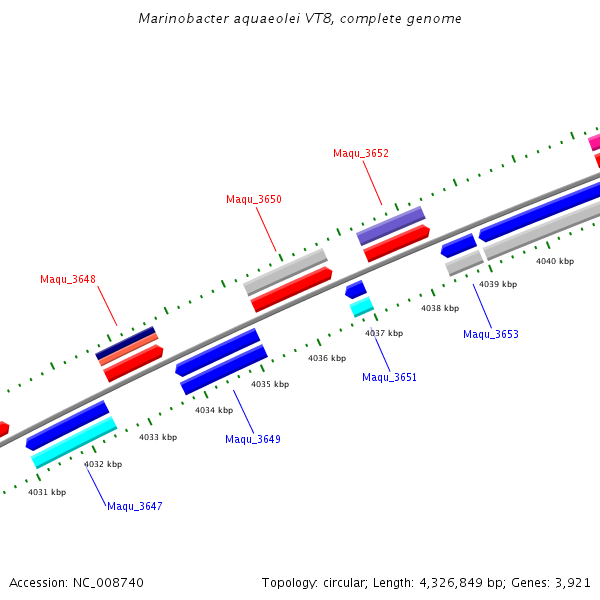 Marinobacter aquaeolei VT8, complete genome

Maqu_3652

Maqu_3650

Maqu_3648

4040 kbp

4039 kbp

4038 kbp

4037 kbp

Maqu_3653

4036 kbp

Maqu_3651

4035 kbp

4034 kbp

4033 kbp

Maqu_3649

4032 kbp

4031 kbp

Maqu_3647

Accession: NC_008740

Topology: circular; Length: 4,326,849 bp; Genes: 3,921